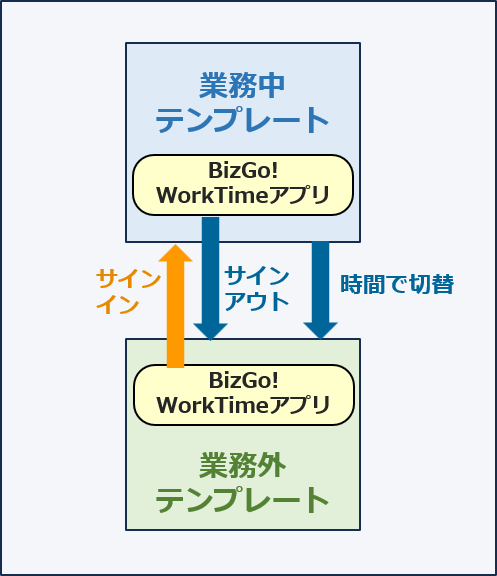 業務中
テンプレート

BizGo!
WorkTimeアプリ

サイン
イン

サイン
アウト

時間で切替

BizGo!
WorkTimeアプリ

業務外
テンプレート